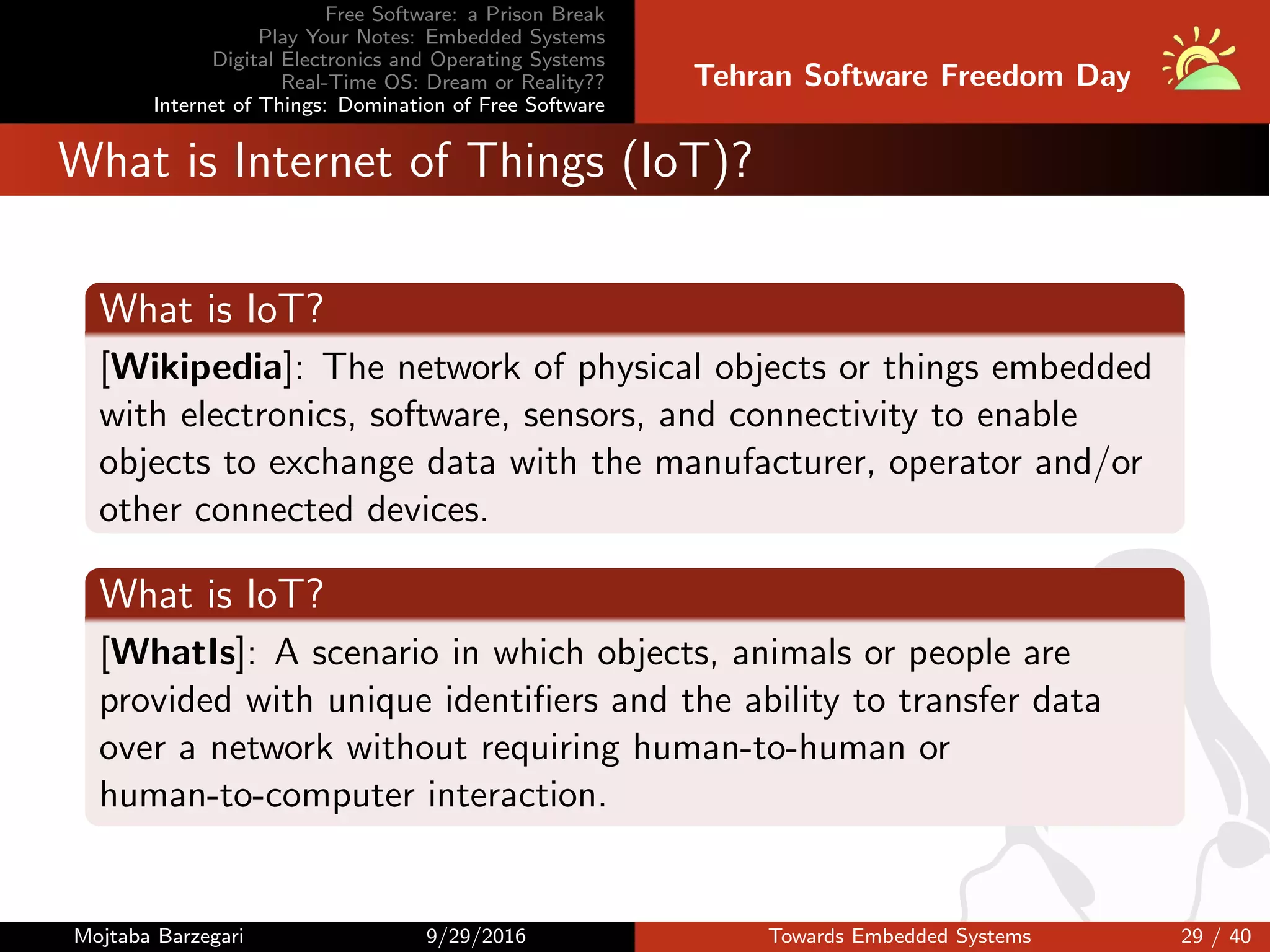 Free Software: a Prison Break
Play Your Notes: Embedded Systems
Digital Electronics and Operating Systems
Real-Time OS: Dream or Reality??
Internet of Things: Domination of Free Software

Tehran Software Freedom Day

What is Internet of Things (IoT)?

What is IoT?

[Wikipedia]: The network of physical objects or things embedded with electronics, software, sensors, and connectivity to enable objects to exchange data with the manufacturer, operator and/or other connected devices.

What is IoT?

[WhatIs]: A scenario in which objects, animals or people are provided with unique identifiers and the ability to transfer data over a network without requiring human-to-human or human-to-computer interaction.

Mojtaba Barzegari 9/29/2016 Towards Embedded Systems 29 / 40